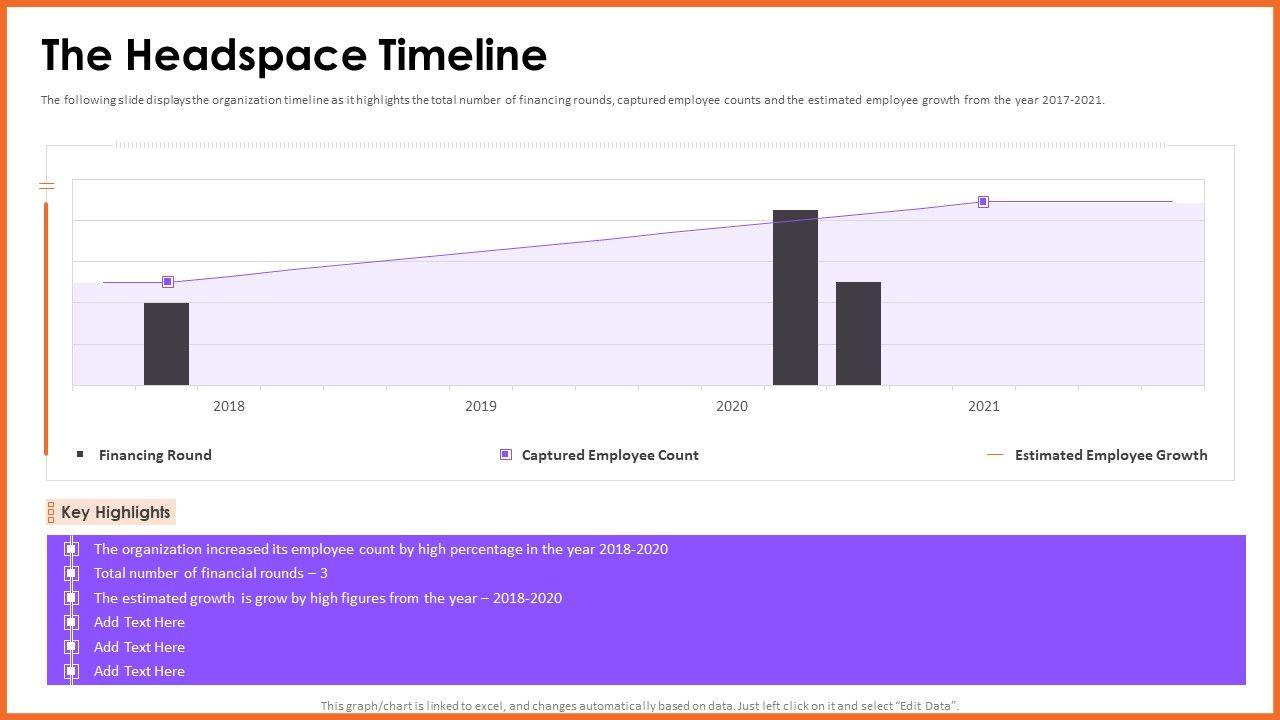 The Headspace Timeline

The following slide displays the organization timeline as it highlights the total number of financing rounds, captured employee counts and the estimated employee growth from the year 2017-2021.

2018
2019
2020
2021

Financing Round
Captured Employee Count
Estimated Employee Growth

Key Highlights

The organization increased its employee count by high percentage in the year 2018-2020
Total number of financial rounds – 3
The estimated growth is grow by high figures from the year – 2018-2020
Add Text Here
Add Text Here
Add Text Here

This graph/chart is linked to excel, and changes automatically based on data. Just left click on it and select "Edit Data".